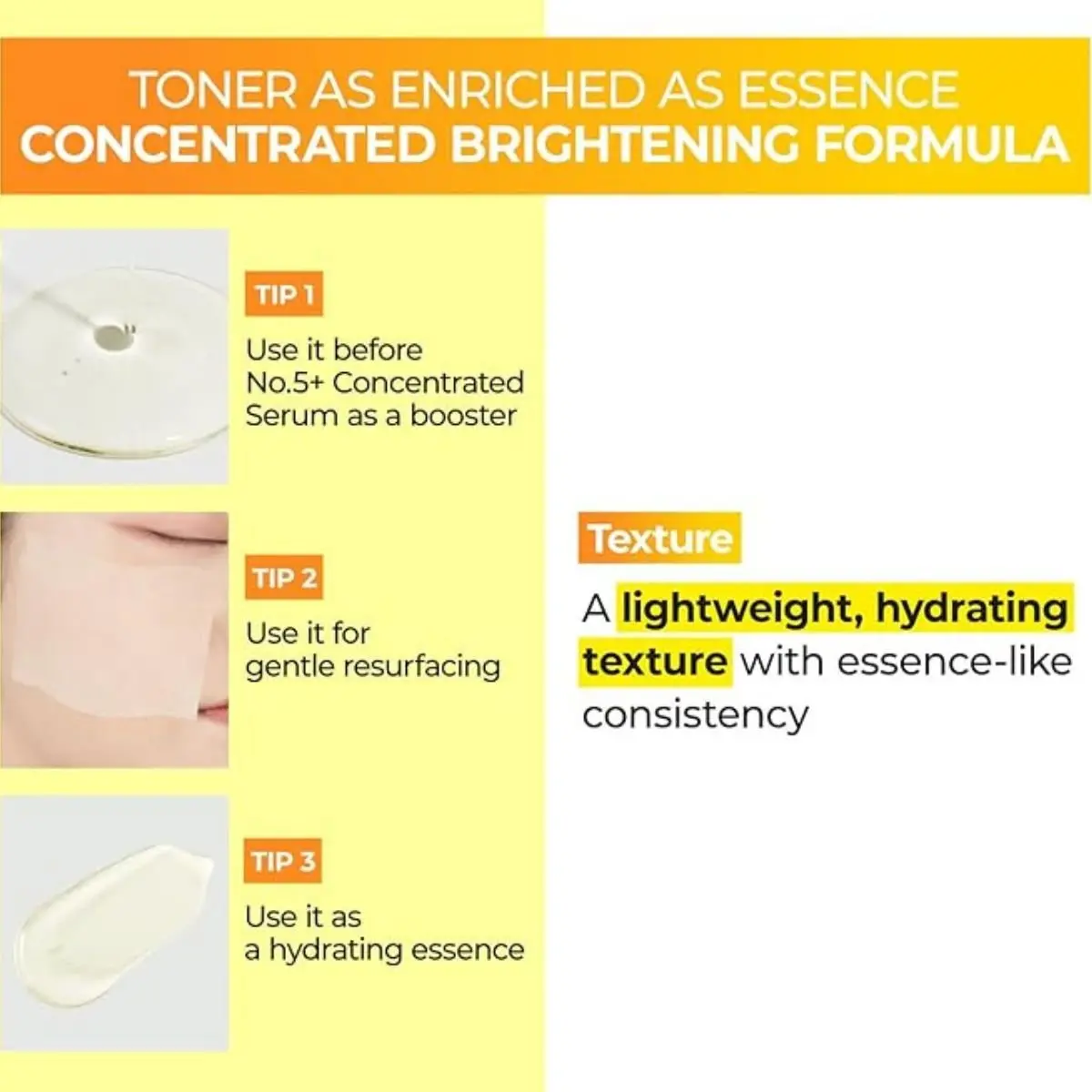 TONER AS ENRICHED AS ESSENCE
CONCENTRATED BRIGHTENING FORMULA

TIP 1
Use it before No.5+ Concentrated Serum as a booster

TIP 2
Use it for gentle resurfacing

TIP 3
Use it as a hydrating essence

Texture
A lightweight, hydrating texture with essence-like consistency